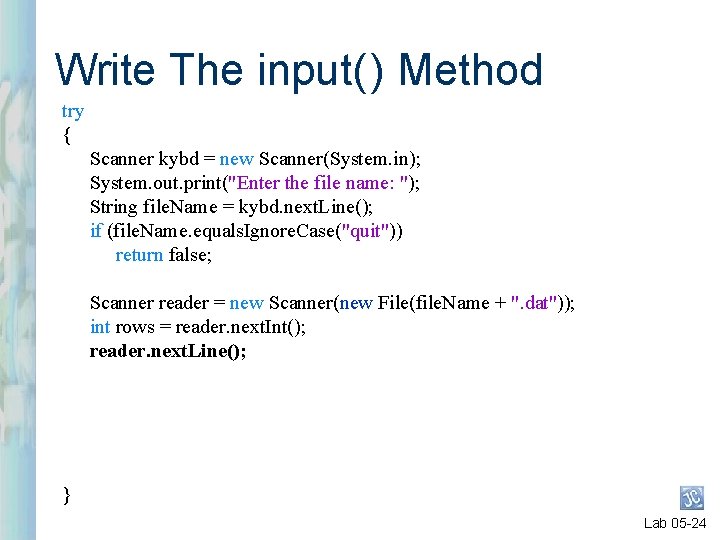 Write The input() Method

try
{
Scanner kybd = new Scanner(System.in);
System.out.print("Enter the file name: ");
String fileName = kybd.nextLine();
if (fileName.equalsIgnoreCase("quit"))
return false;

Scanner reader = new Scanner(new File(fileName + ".dat"));
int rows = reader.nextInt();
reader.nextLine();

}

Lab 05-24